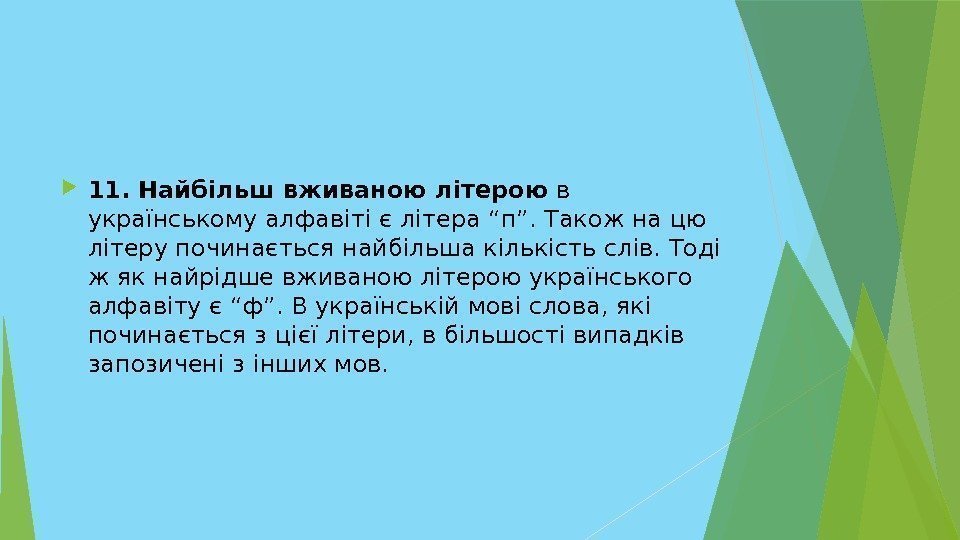 11. Найбільш вживаною літерою в українському алфавіті є літера “п”. Також на цю літеру починається найбільша кількість слів. Тоді ж як найрідше вживаною літерою українського алфавіту є “ф”. В українській мові слова, які починається з цієї літери, в більшості випадків запозичені з інших мов.